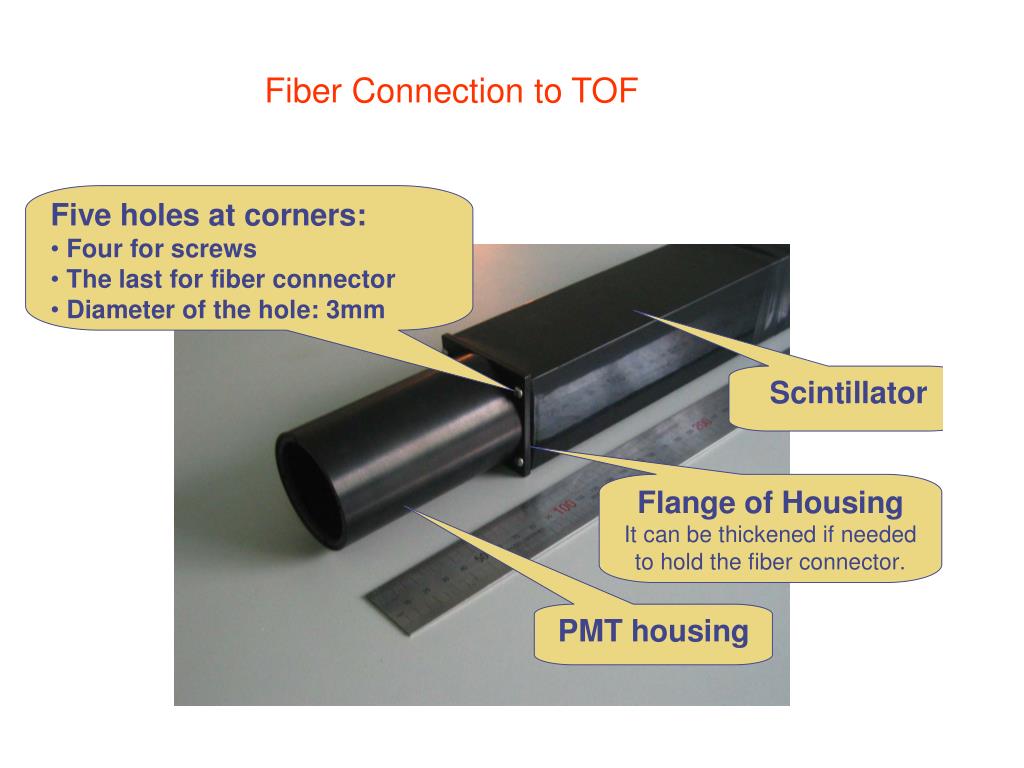 Fiber Connection to TOF

Five holes at corners:
• Four for screws
• The last for fiber connector
• Diameter of the hole: 3mm

Scintillator

Flange of Housing
It can be thickened if needed to hold the fiber connector.

PMT housing

100

200